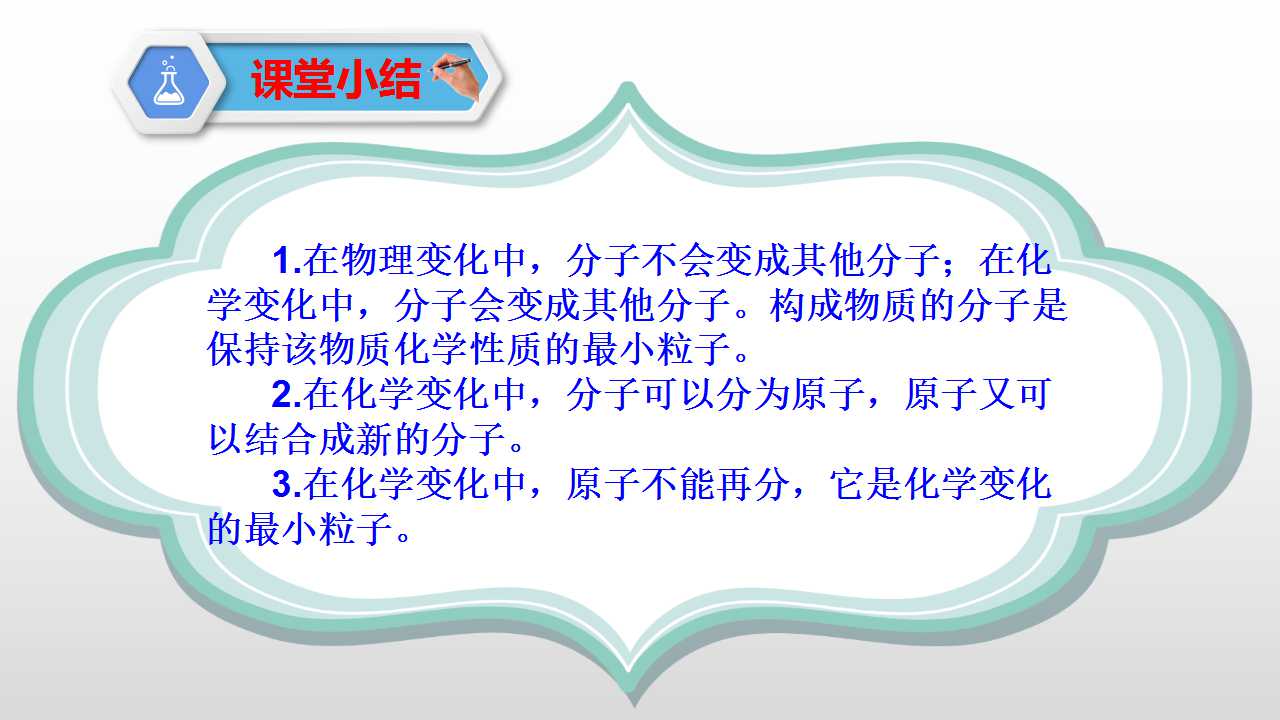 课堂小结

1.在物理变化中，分子不会变成其他分子；在化学变化中，分子会变成其他分子。构成物质的分子是保持该物质化学性质的最小粒子。

2.在化学变化中，分子可以分为原子，原子又可以结合成新的分子。

3.在化学变化中，原子不能再分，它是化学变化的最小粒子。